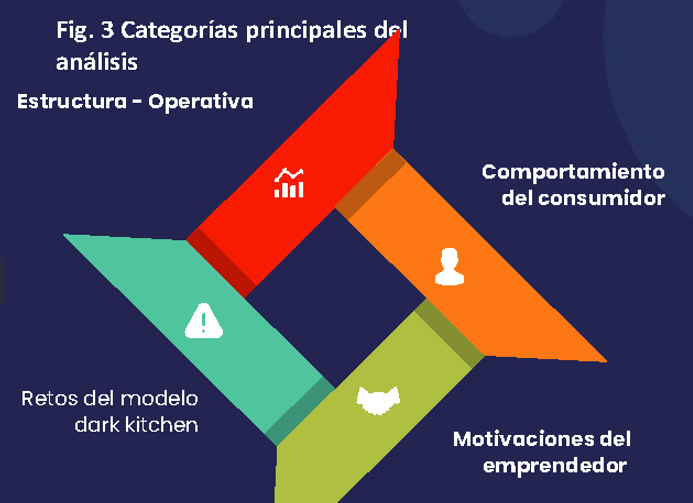 Fig. 3 Categorías principales del análisis

Estructura - Operativa

Comportamiento del consumidor

Retos del modelo dark kitchen

Motivaciones del emprendedor